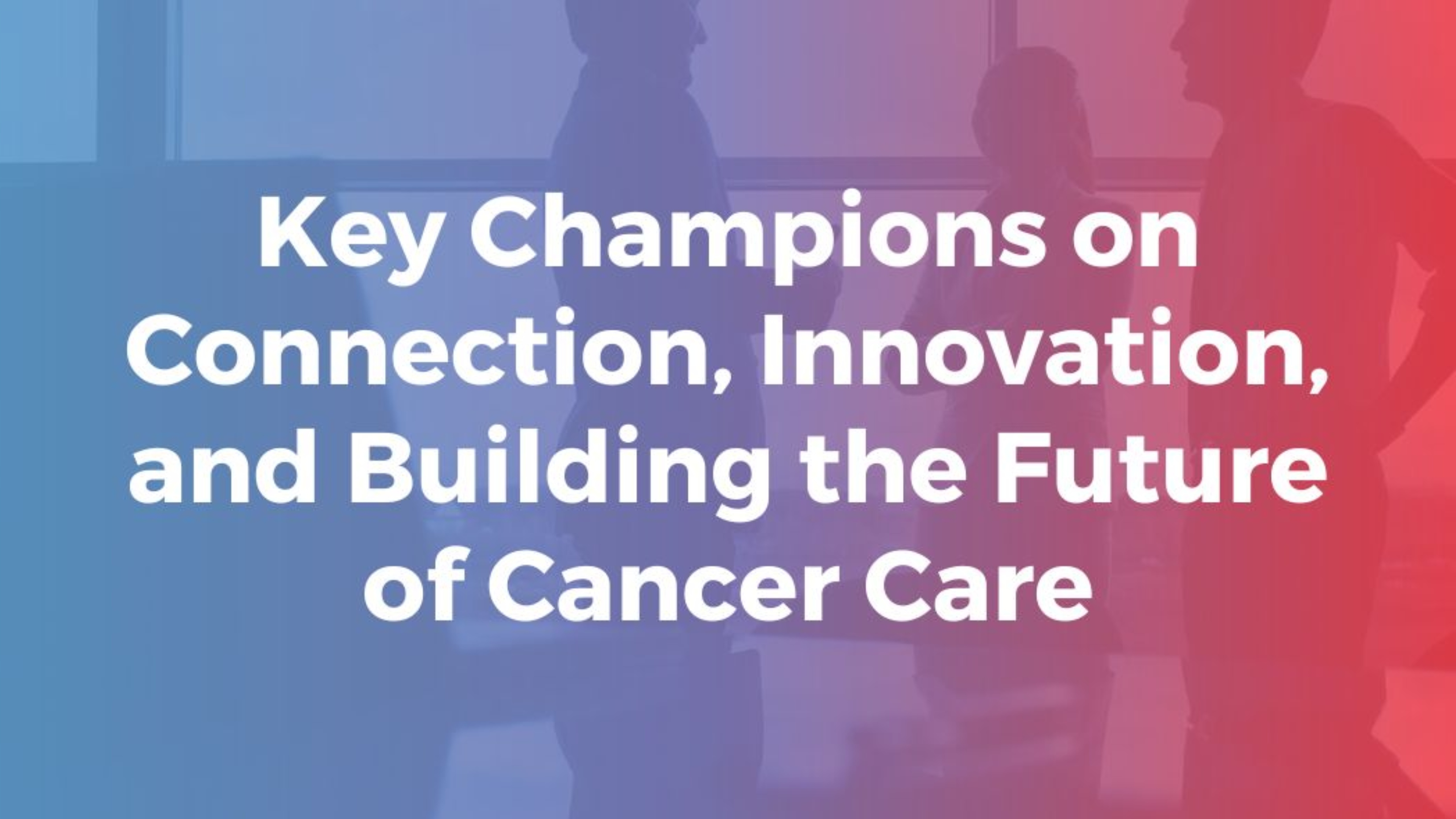 Key Champions on Connection, Innovation, and Building the Future of Cancer Care